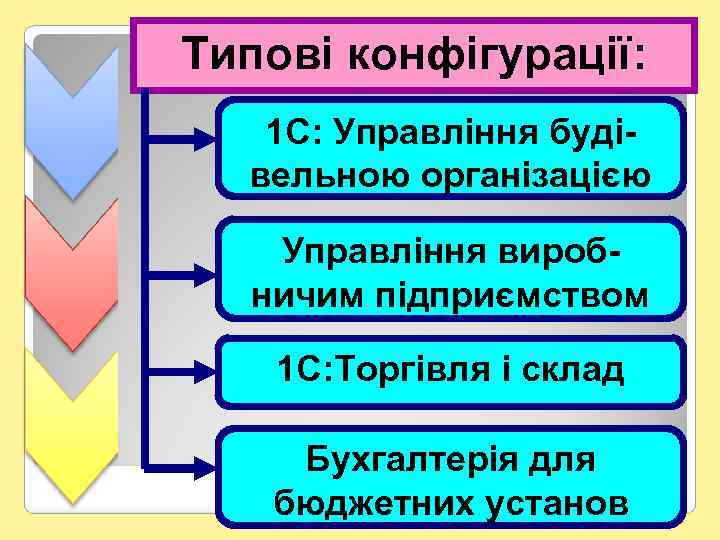 Типові конфігурації:

1С: Управління будівельною організацією

Управління виробничим підприємством

1С:Торгівля і склад

Бухгалтерія для бюджетних установ